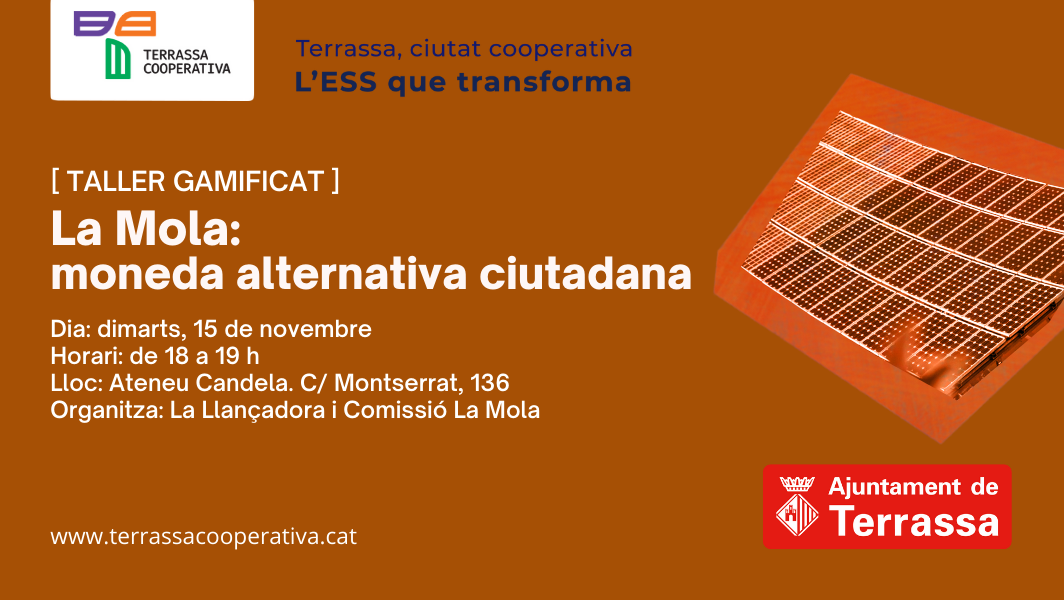 TERRASSA COOPERATIVA

Terrassa, ciutat cooperativa
L'ESS que transforma

[ TALLER GAMIFICAT ]
La Mola: moneda alternativa ciutadana

Dia: dimarts, 15 de novembre
Horari: de 18 a 19 h
Lloc: Ateneu Candela. C/ Montserrat, 136
Organitza: La Llançadora i Comissió La Mola

www.terrassacooperativa.cat

Ajuntament de Terrassa